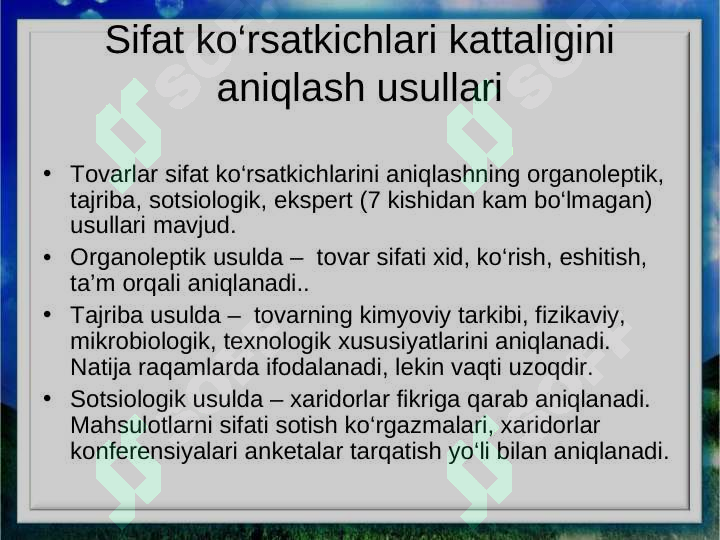 Sifat ko‘rsatkichlari kattaligini aniqlash usullari

• Tovarlar sifat ko‘rsatkichlarini aniqlashning organoleptik, tajriba, sotsiologik, ekspert (7 kishidan kam bo‘lmagan) usullari mavjud.

• Organoleptik usulda – tovar sifati xid, ko‘rish, eshitish, ta’m orqali aniqlanadi..

• Tajriba usulda – tovarning kimyoviy tarkibi, fizikaviy, mikrobiologik, texnologik xususiyatlarini aniqlanadi. Natija raqamlarda ifodalanadi, lekin vaqti uzoqdir.

• Sotsiologik usulda – xaridorlar fikriga qarab aniqlanadi. Mahsulotlarni sifati sotish ko‘rgazmalari, xaridorlar konferensiyalari anketalar tarqatish yo‘li bilan aniqlanadi.